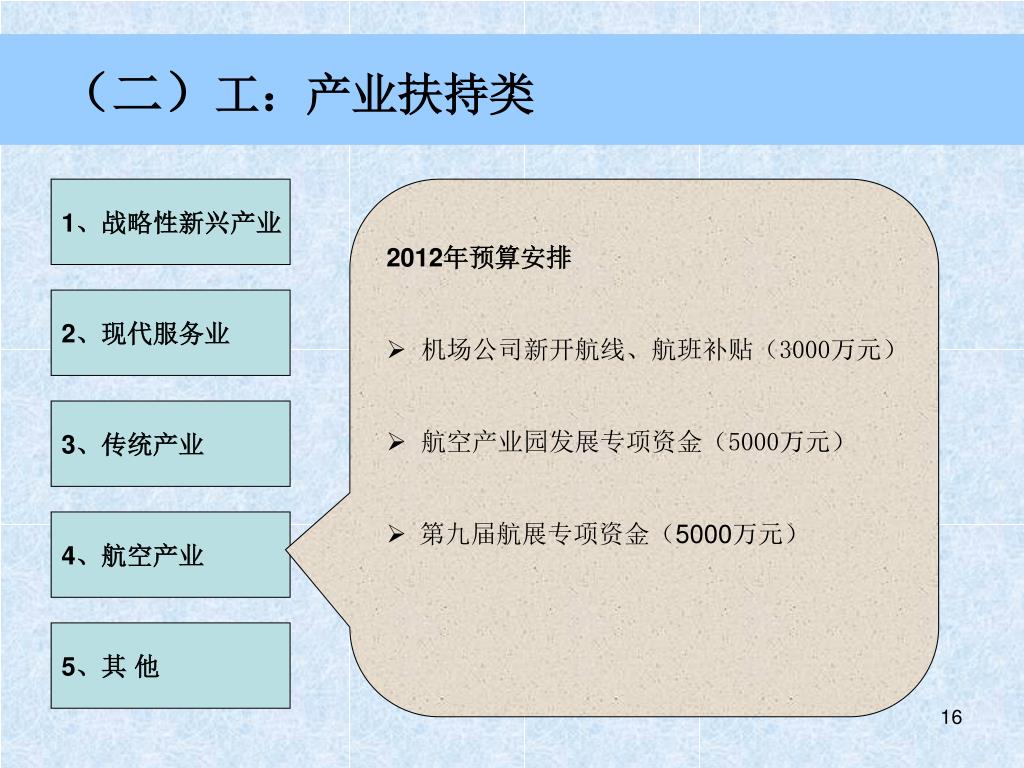 （二）工：产业扶持类

1、战略性新兴产业

2、现代服务业

3、传统产业

4、航空产业

5、其 他

2012年预算安排

➢ 机场公司新开航线、航班补贴（3000万元）

➢ 航空产业园发展专项资金（5000万元）

➢ 第九届航展专项资金（5000万元）

16